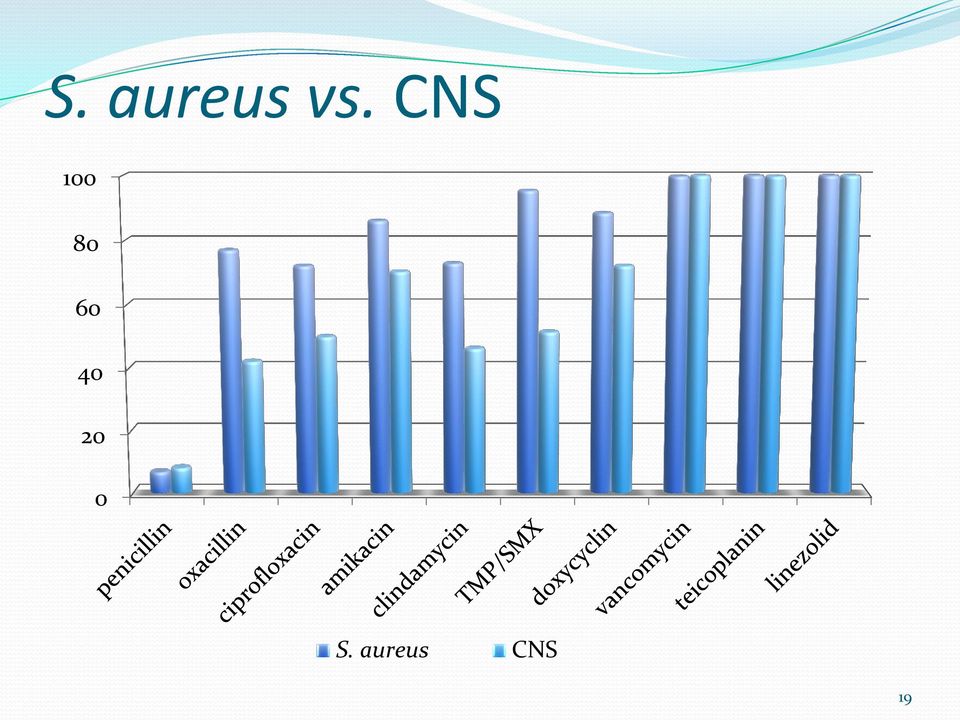 S. aureus vs. CNS

100
80
60
40
20
0

penicillin
oxacillin
ciprofloxacin
amikacin
clindamycin
TMP/SMX
doxycyclin
vancomycin
teicoplanin
linezolid

S. aureus
CNS

19